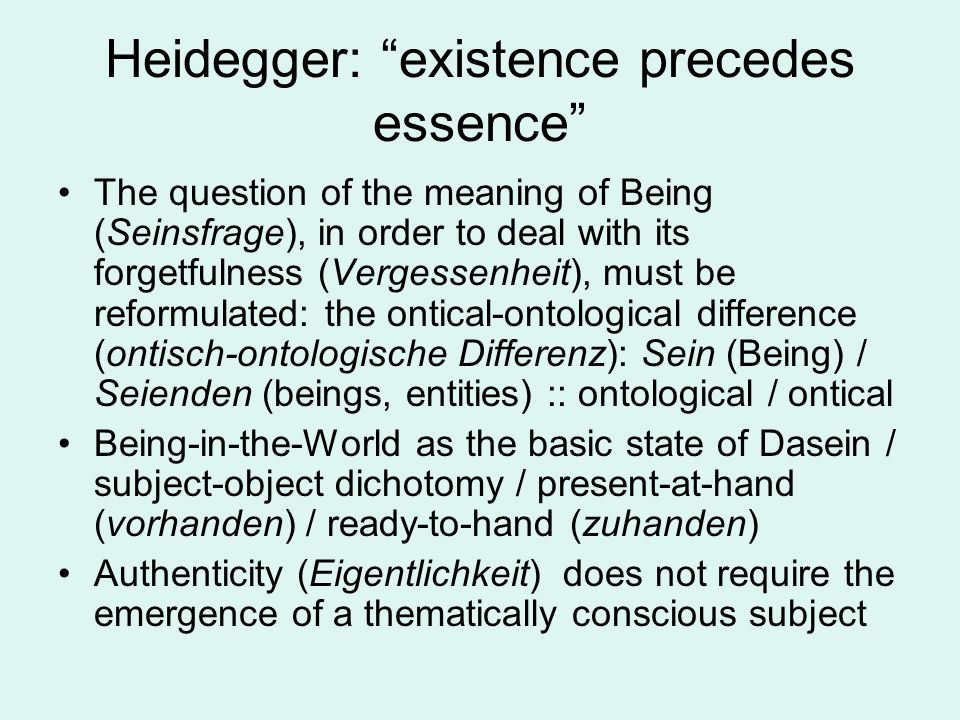 Heidegger: “existence precedes essence”

• The question of the meaning of Being (Seinsfrage), in order to deal with its forgetfulness (Vergessenheit), must be reformulated: the ontical-ontological difference (ontisch-ontologische Differenz): Sein (Being) / Seienden (beings, entities) :: ontological / ontical

• Being-in-the-World as the basic state of Dasein / subject-object dichotomy / present-at-hand (vorhanden) / ready-to-hand (zuhanden)

• Authenticity (Eigentlichkeit) does not require the emergence of a thematically conscious subject